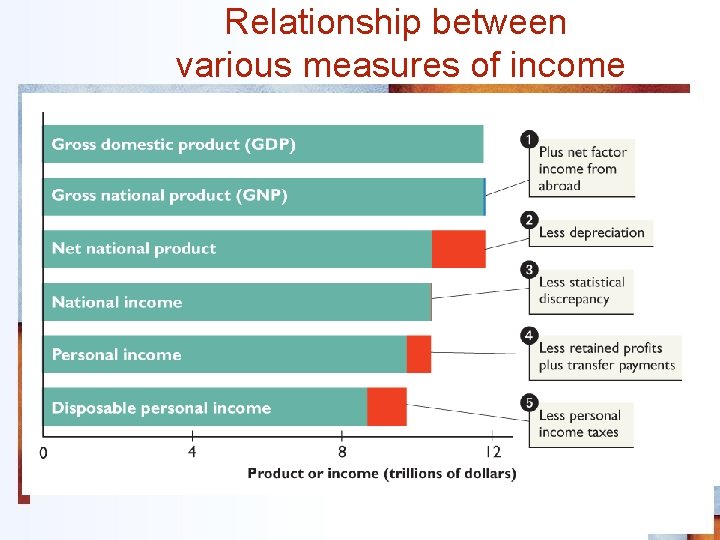 Relationship between various measures of income

Gross domestic product (GDP)

Gross national product (GNP)

Net national product

National income

Personal income

Disposable personal income

1 Plus net factor income from abroad

2 Less depreciation

3 Less statistical discrepancy

4 Less retained profits plus transfer payments

5 Less personal income taxes

0 4 8 12

Product or income (trillions of dollars)